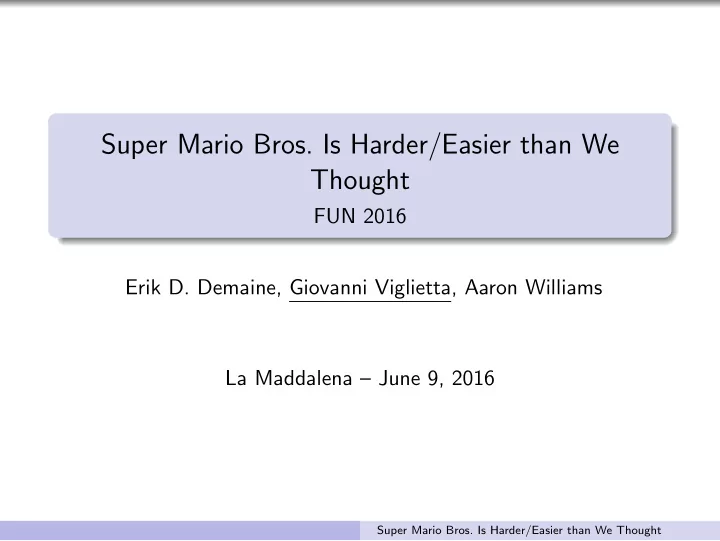 Super Mario Bros. Is Harder/Easier than We Thought
FUN 2016

Erik D. Demaine, Giovanni Viglietta, Aaron Williams

La Maddalena – June 9, 2016

Super Mario Bros. Is Harder/Easier than We Thought